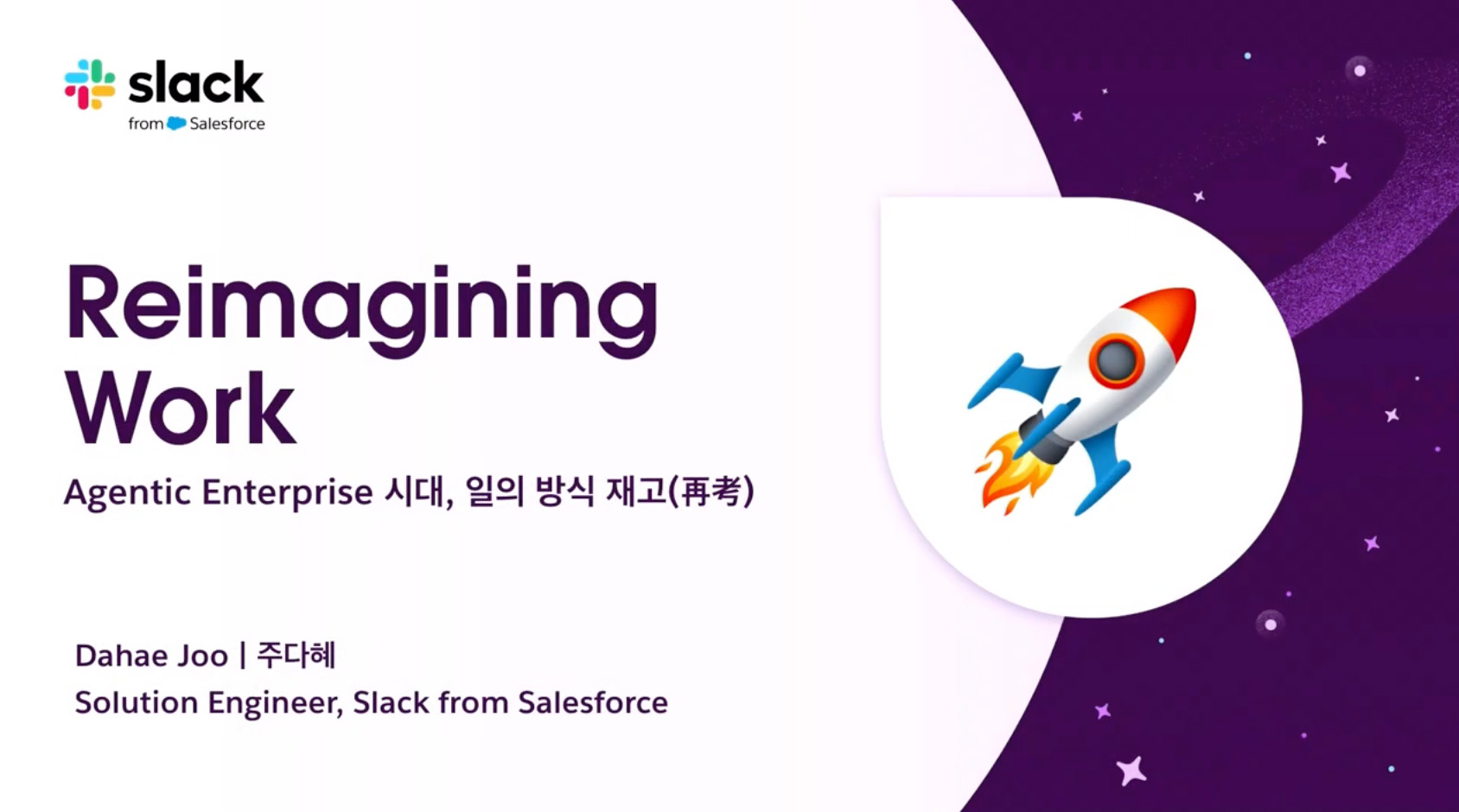 slack
from Salesforce

Reimagining Work

Agentic Enterprise 시대, 일의 방식 재고(再考)

Dahae Joo | 주다혜
Solution Engineer, Slack from Salesforce